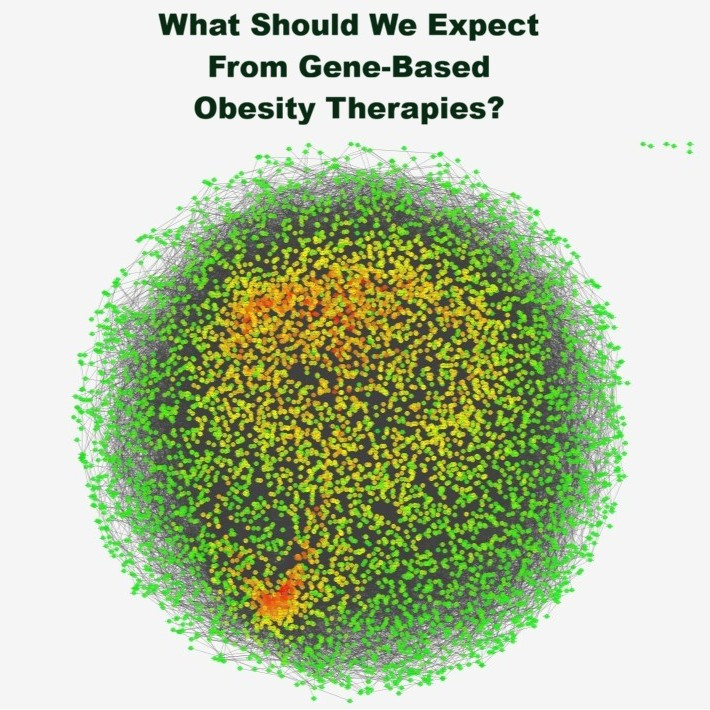 What Should We Expect From Gene-Based Obesity Therapies?